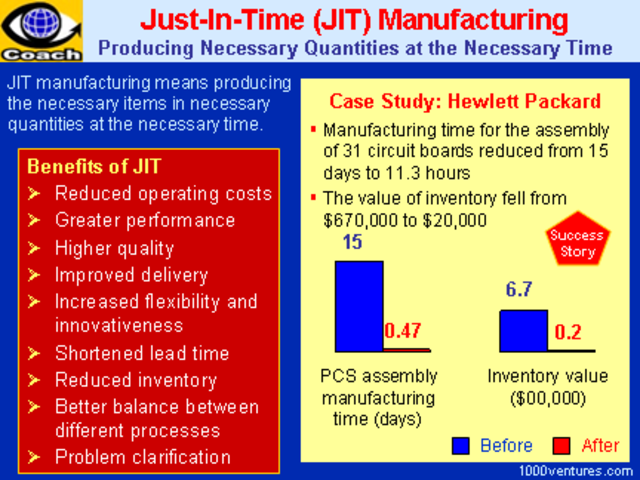 Coach

Just-In-Time (JIT) Manufacturing

Producing Necessary Quantities at the Necessary Time

JIT manufacturing means producing the necessary items in necessary quantities at the necessary time.

Benefits of JIT
➢ Reduced operating costs
➢ Greater performance
➢ Higher quality
➢ Improved delivery
➢ Increased flexibility and innovativeness
➢ Shortened lead time
➢ Reduced inventory
➢ Better balance between different processes
➢ Problem clarification

Case Study: Hewlett Packard
▪ Manufacturing time for the assembly of 31 circuit boards reduced from 15 days to 11.3 hours
▪ The value of inventory fell from $670,000 to $20,000

Success Story

15
0.47
PCS assembly manufacturing time (days)

6.7
0.2
Inventory value ($00,000)

Before After

1000ventures.com